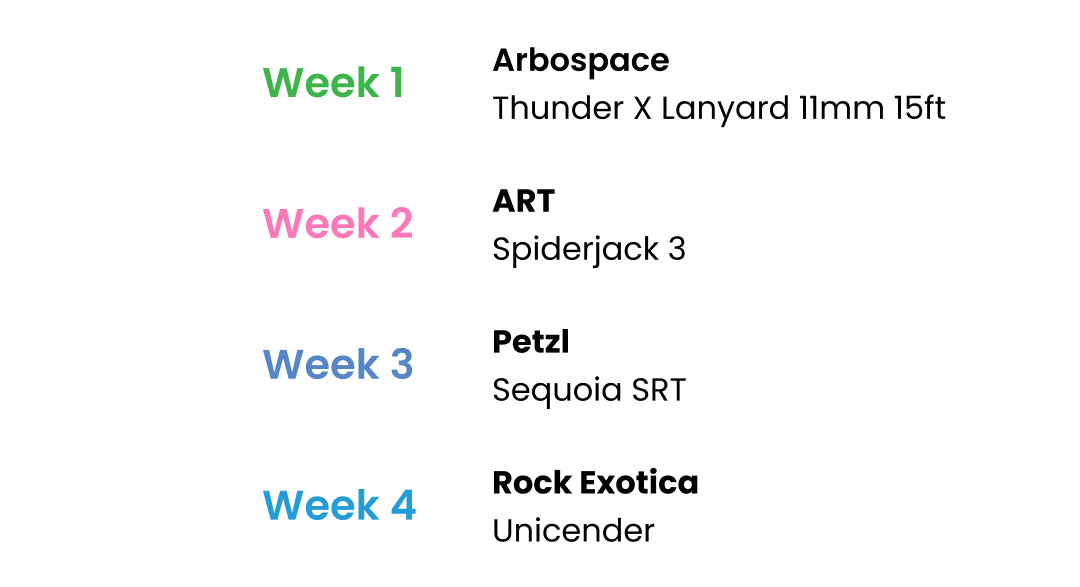 Week 1
Arbospace
Thunder X Lanyard 11mm 15ft

Week 2
ART
Spiderjack 3

Week 3
Petzl
Sequoia SRT

Week 4
Rock Exotica
Unicender